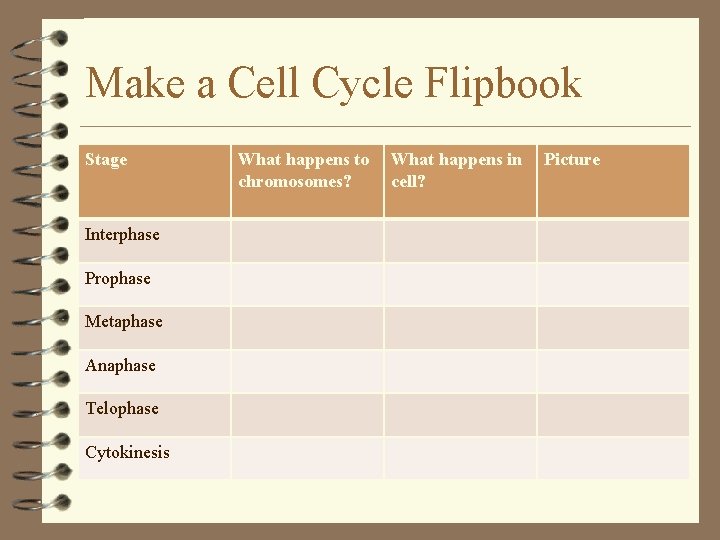 Make a Cell Cycle Flipbook

| Stage | What happens to chromosomes? | What happens in cell? | Picture |
|---|---|---|---|
| Interphase | | | |
| Prophase | | | |
| Metaphase | | | |
| Anaphase | | | |
| Telophase | | | |
| Cytokinesis | | | |